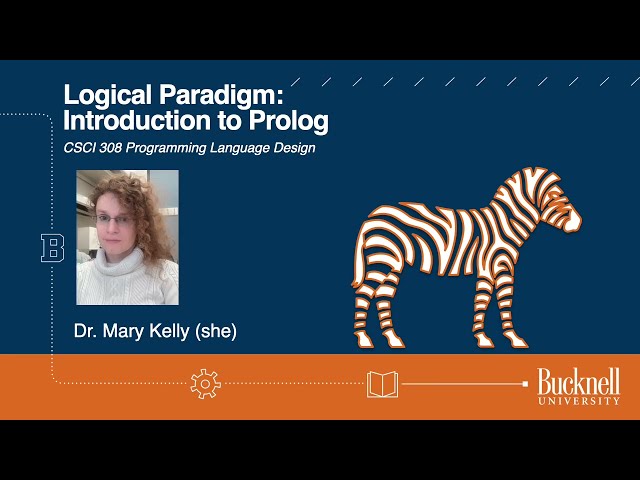 Logical Paradigm: Introduction to Prolog

CSCI 308 Programming Language Design

B

Dr. Mary Kelly (she)

Bucknell UNIVERSITY